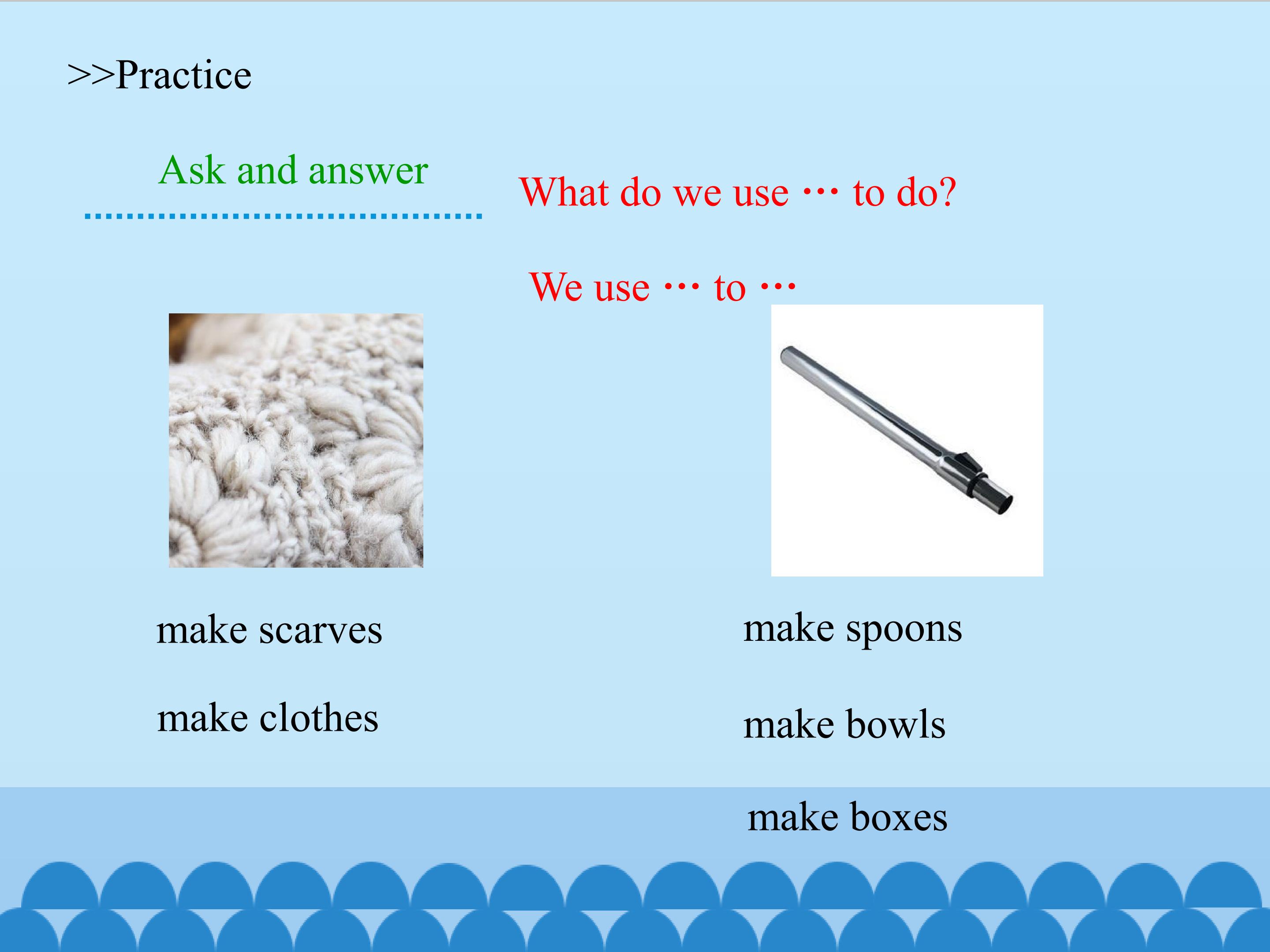 >>Practice

Ask and answer

What do we use … to do?

We use … to …

make scarves

make clothes

make spoons

make bowls

make boxes